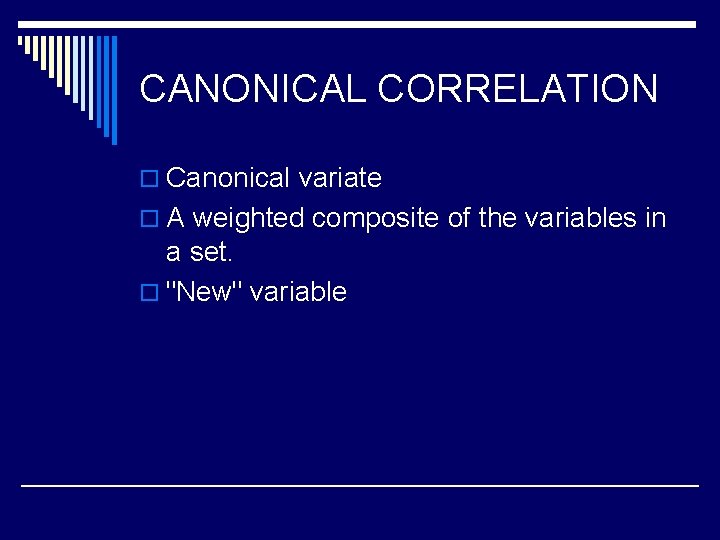 CANONICAL CORRELATION

Canonical variate

A weighted composite of the variables in a set.

"New" variable